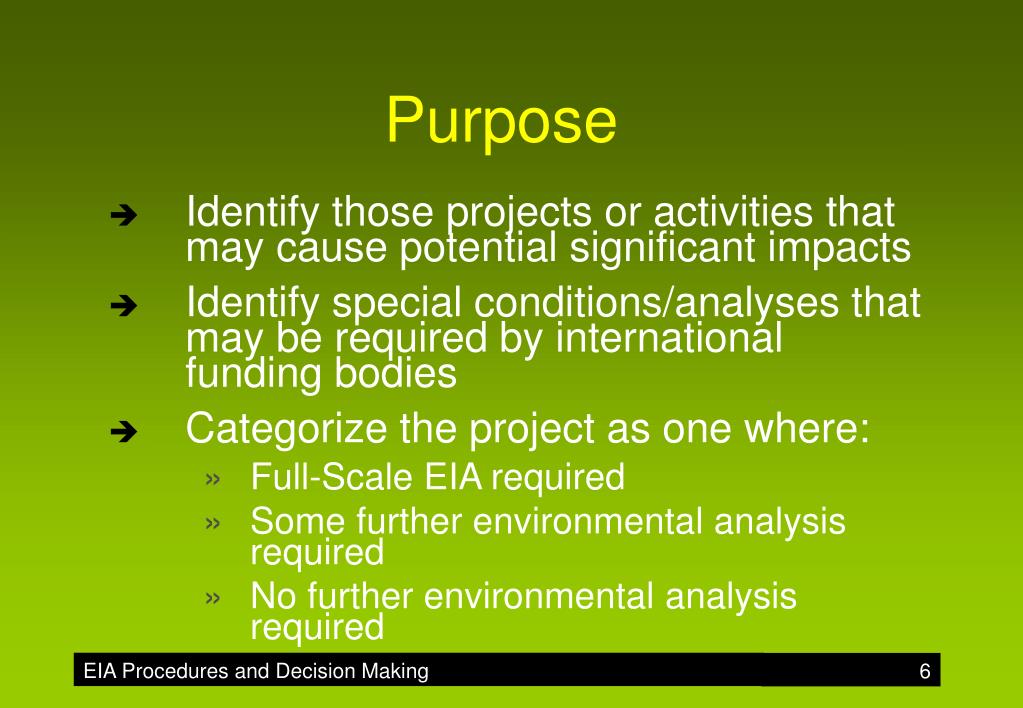 Purpose

➔ Identify those projects or activities that may cause potential significant impacts

➔ Identify special conditions/analyses that may be required by international funding bodies

➔ Categorize the project as one where:

» Full-Scale EIA required

» Some further environmental analysis required

» No further environmental analysis required

EIA Procedures and Decision Making 6